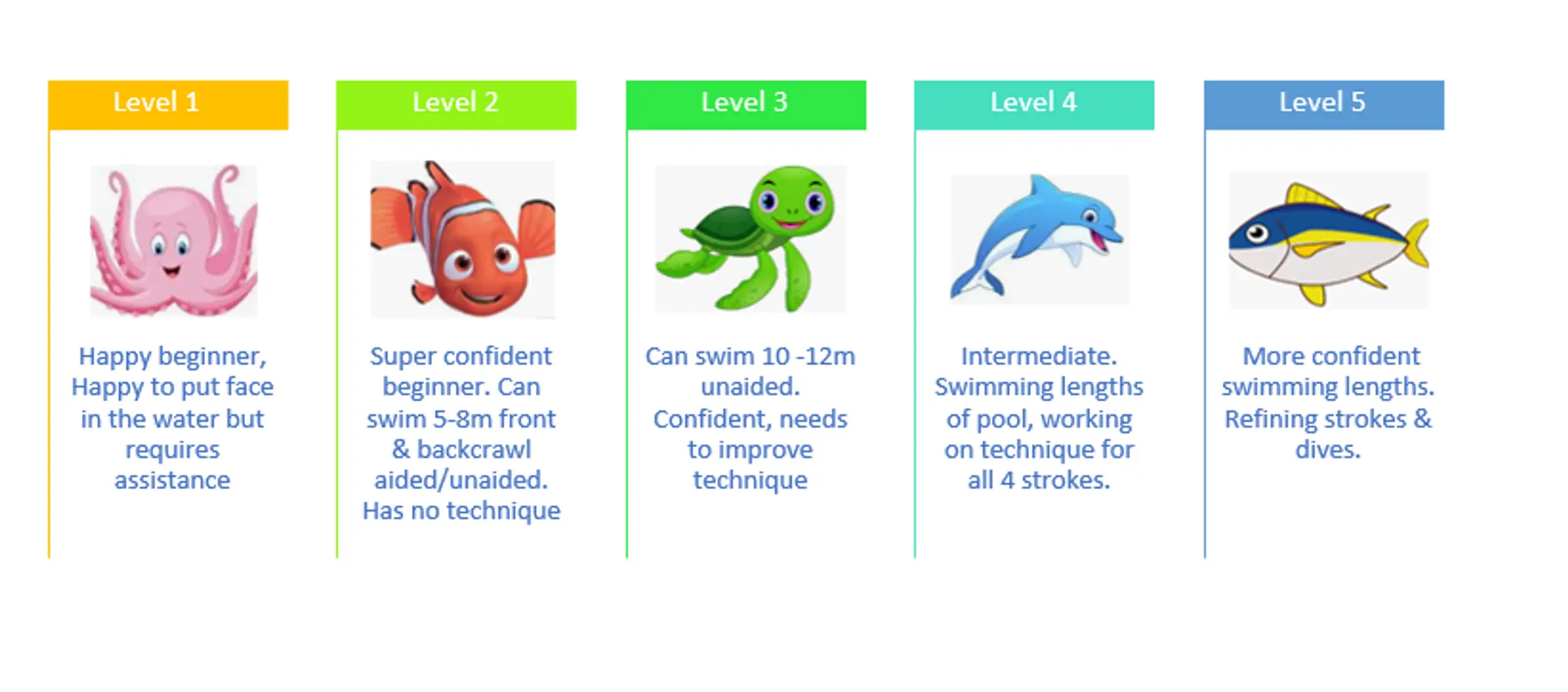 Level 1

Happy beginner, Happy to put face in the water but requires assistance

Level 2

Super confident beginner. Can swim 5-8m front & backcrawl aided/unaided. Has no technique

Level 3

Can swim 10 -12m unaided. Confident, needs to improve technique

Level 4

Intermediate. Swimming lengths of pool, working on technique for all 4 strokes.

Level 5

More confident swimming lengths. Refining strokes & dives.